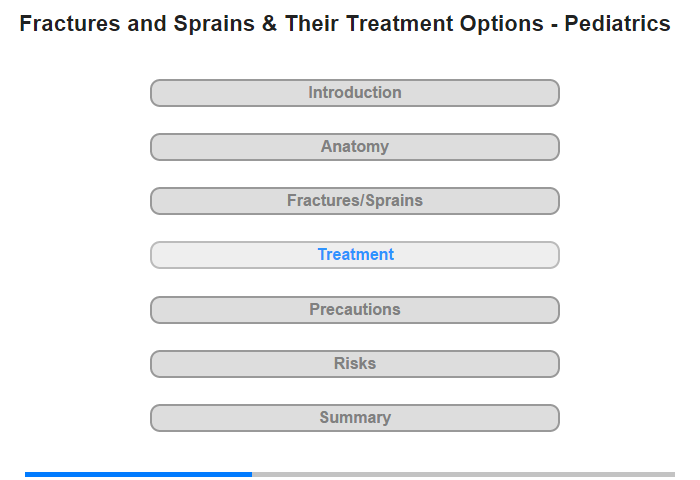 Fractures and Sprains & Their Treatment Options - Pediatrics

Introduction

Anatomy

Fractures/Sprains

Treatment

Precautions

Risks

Summary